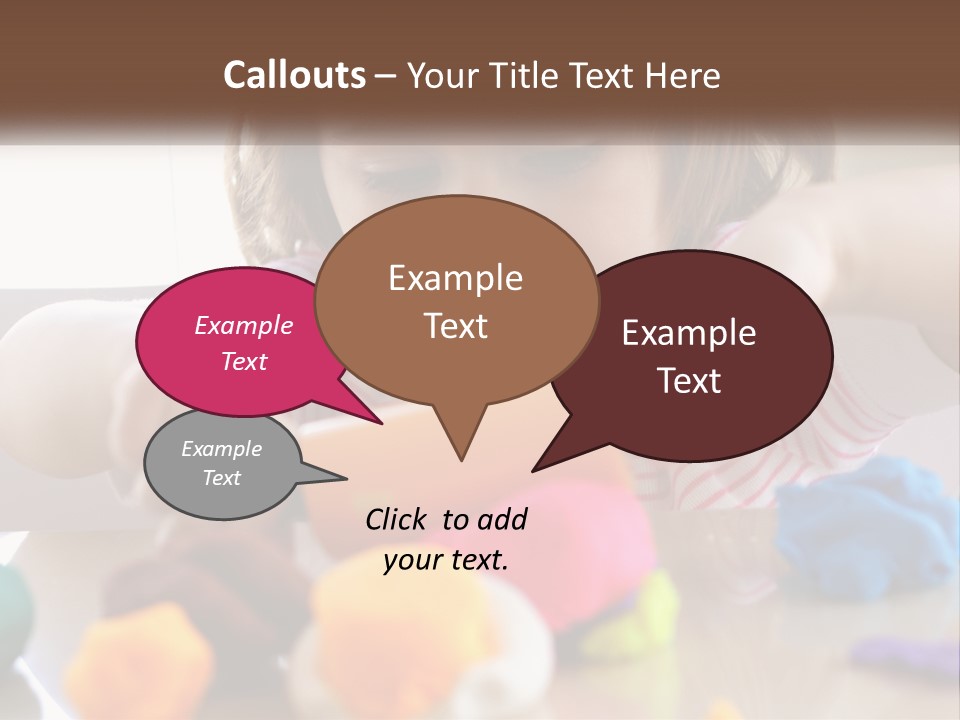 Callouts – Your Title Text Here

Example Text

Example Text

Example Text

Example Text

Click to add your text.